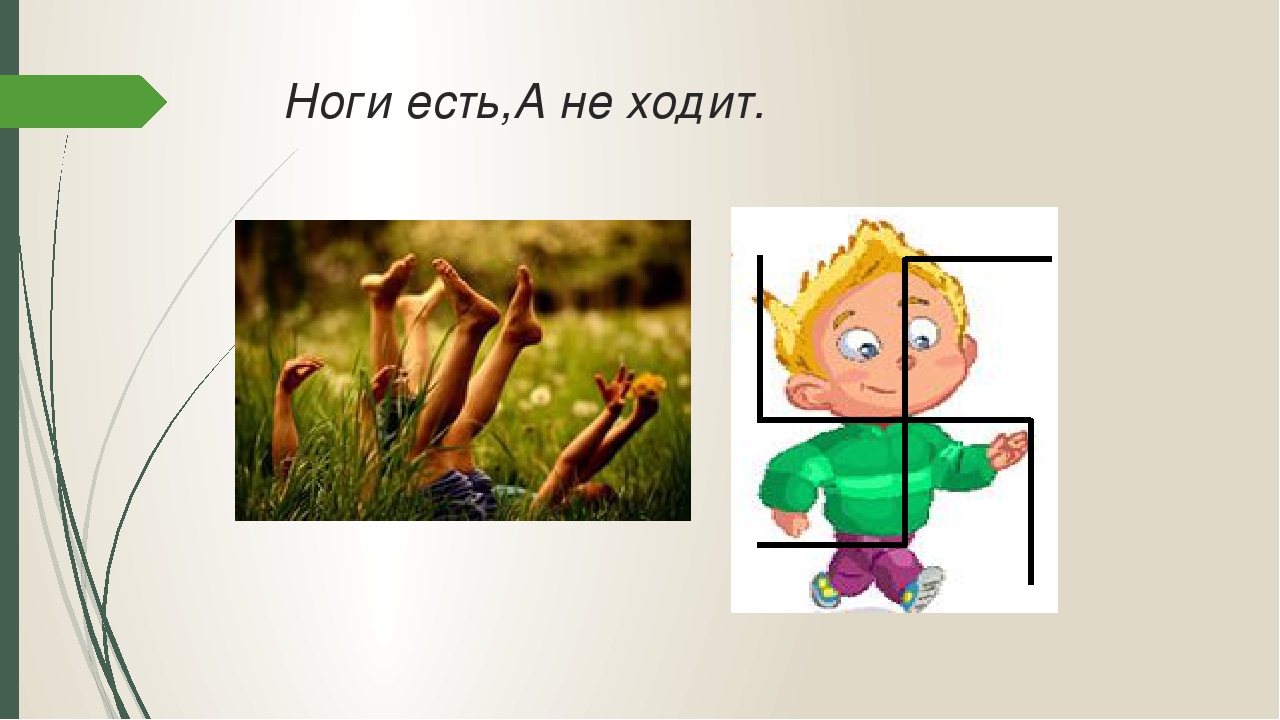 Ноги есть,А не ходит.